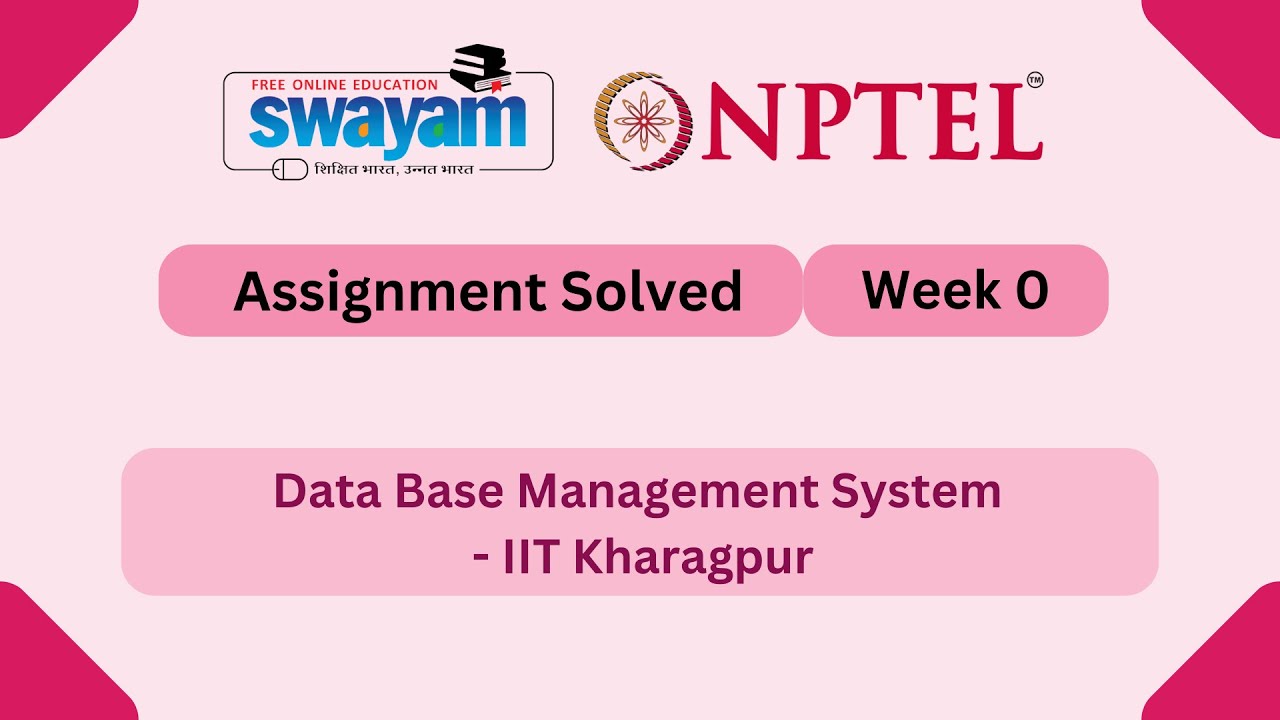 FREE ONLINE EDUCATION
swayam
शिक्षित भारत, उन्नत भारत

NPTEL™

Assignment Solved

Week 0

Data Base Management System - IIT Kharagpur